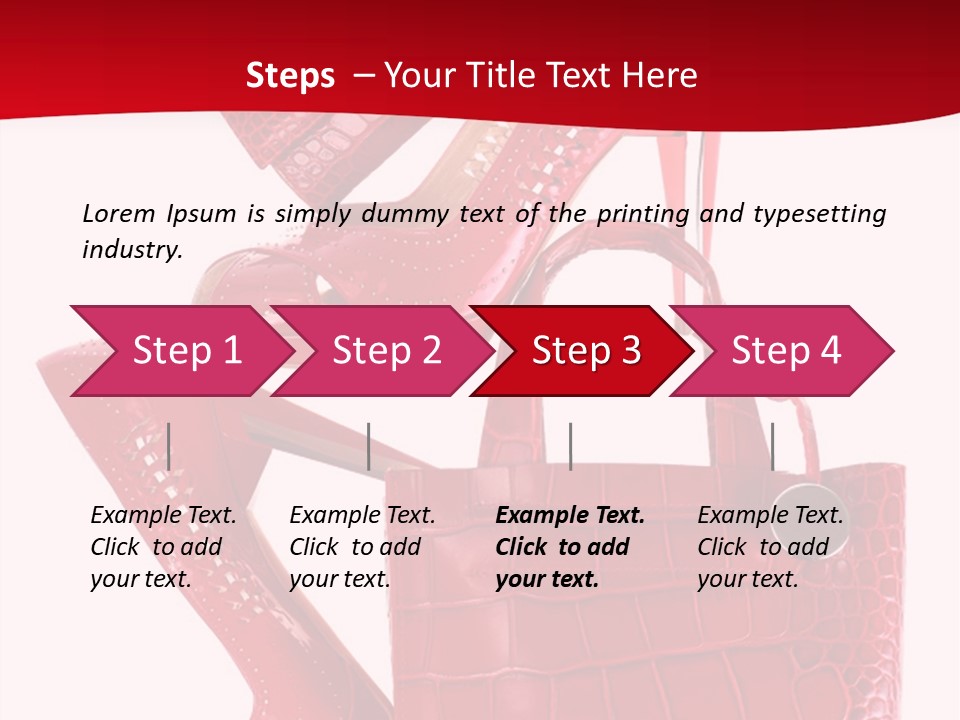 Steps – Your Title Text Here

Lorem Ipsum is simply dummy text of the printing and typesetting industry.

Step 1

Step 2

Step 3

Step 4

Example Text. Click to add your text.

Example Text. Click to add your text.

Example Text. Click to add your text.

Example Text. Click to add your text.